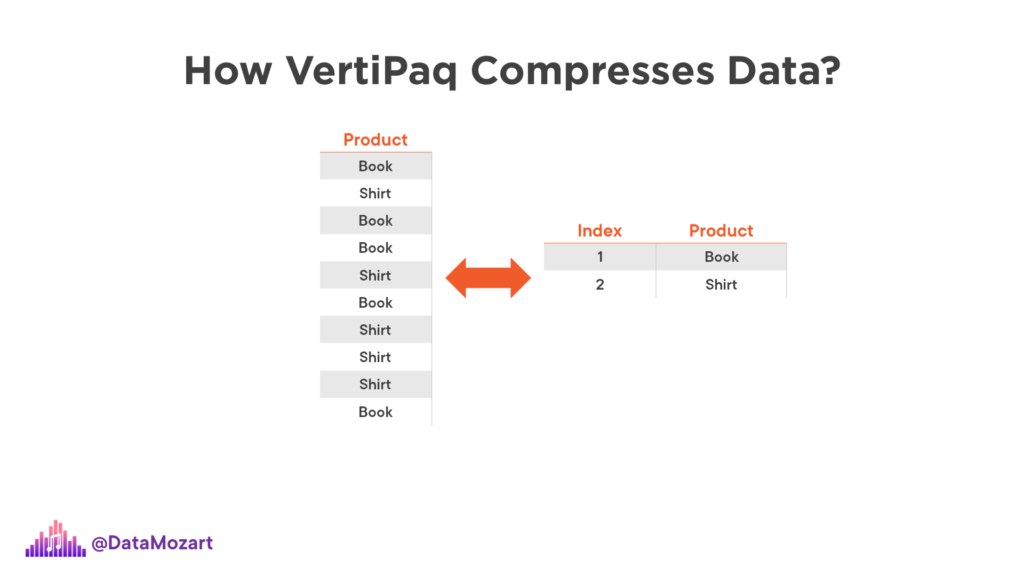 How VertiPaq Compresses Data?

| Product |
|---|
| Book |
| Shirt |
| Book |
| Book |
| Shirt |
| Book |
| Shirt |
| Shirt |
| Shirt |
| Book |

| Index | Product |
|---|---|
| 1 | Book |
| 2 | Shirt |

@DataMozart